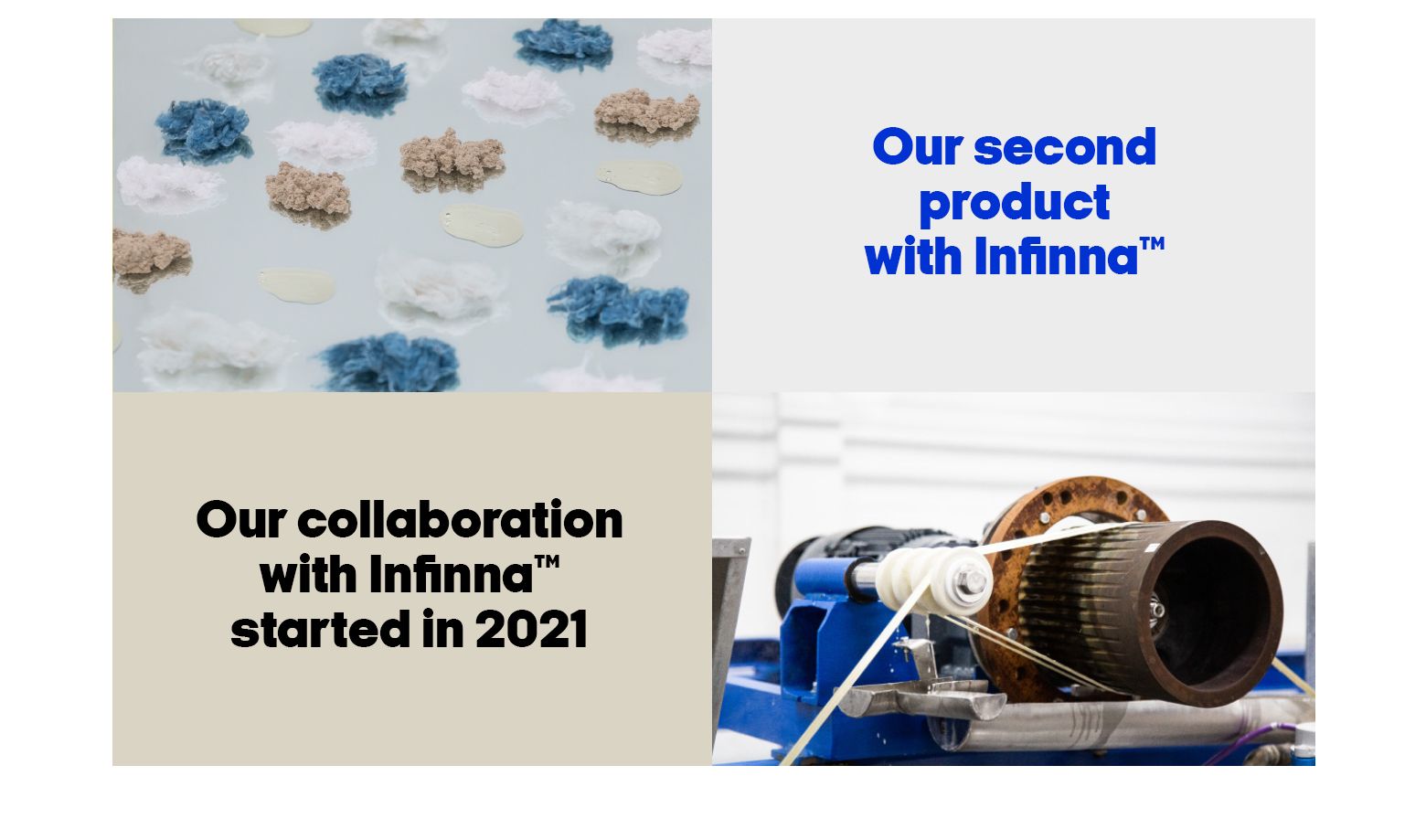 Our second product with Infinna™

Our collaboration with Infinna™ started in 2021